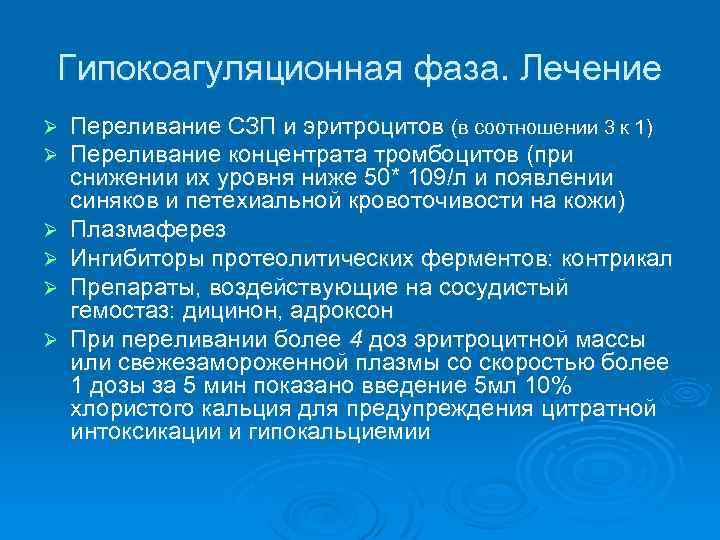 Гипокоагуляционная фаза. Лечение

➢ Переливание СЗП и эритроцитов (в соотношении 3 к 1)
➢ Переливание концентрата тромбоцитов (при снижении их уровня ниже 50* 109/л и появлении синяков и петехиальной кровоточивости на кожи)
➢ Плазмаферез
➢ Ингибиторы протеолитических ферментов: контрикал
➢ Препараты, воздействующие на сосудистый гемостаз: дицинон, адроксон
➢ При переливании более 4 доз эритроцитной массы или свежезамороженной плазмы со скоростью более 1 дозы за 5 мин показано введение 5мл 10% хлористого кальция для предупреждения цитратной интоксикации и гипокальциемии